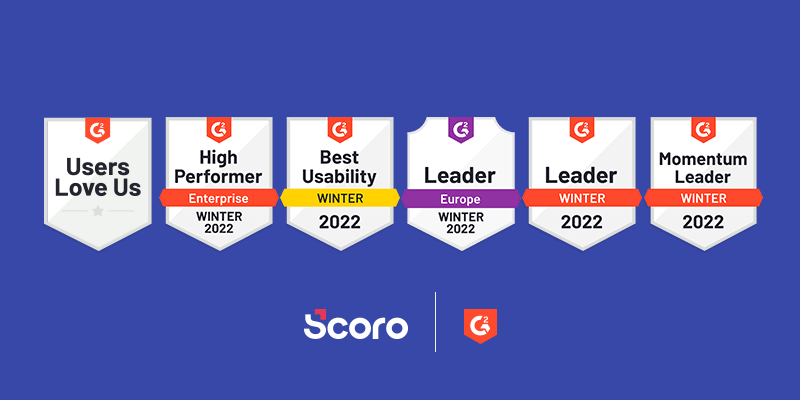 G2
Users Love Us

G2
High Performer
Enterprise
WINTER 2022

G2
Best Usability
WINTER
2022

G2
Leader
Europe
WINTER 2022

G2
Leader
WINTER
2022

G2
Momentum Leader
WINTER
2022

Scoro

G2